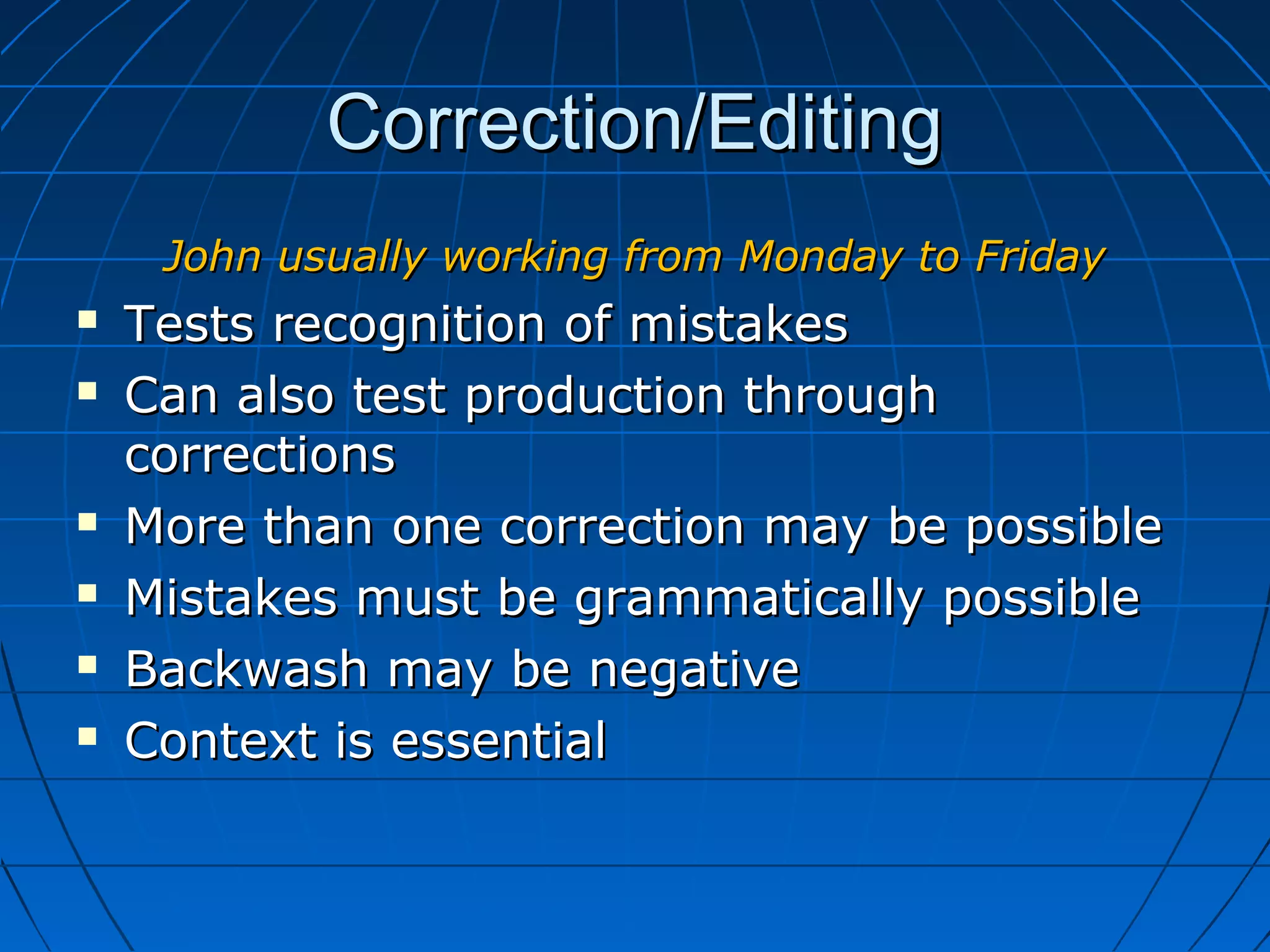 Correction/Editing

John usually working from Monday to Friday

- Tests recognition of mistakes
- Can also test production through corrections
- More than one correction may be possible
- Mistakes must be grammatically possible
- Backwash may be negative
- Context is essential